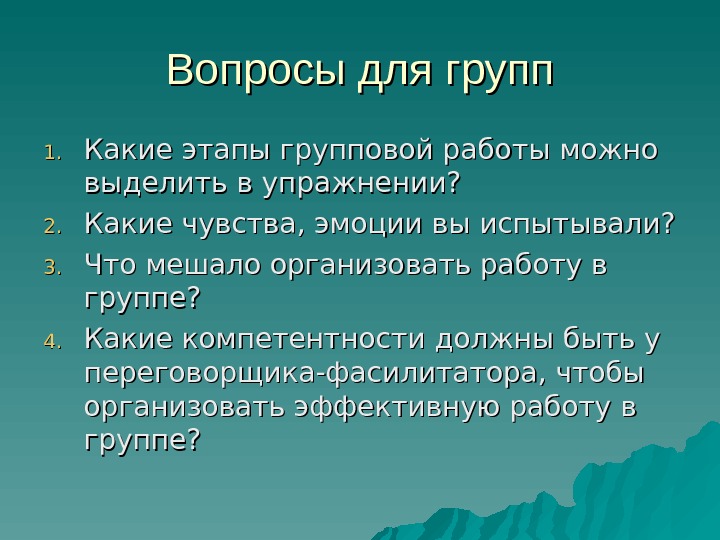 Вопросы для групп

1. Какие этапы групповой работы можно выделить в упражнении?
2. Какие чувства, эмоции вы испытывали?
3. Что мешало организовать работу в группе?
4. Какие компетентности должны быть у переговорщика-фасилитатора, чтобы организовать эффективную работу в группе?